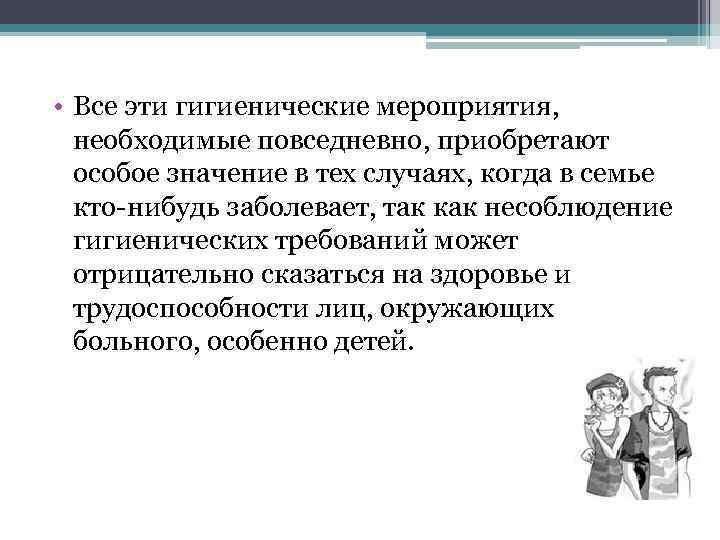 • Все эти гигиенические мероприятия, необходимые повседневно, приобретают особое значение в тех случаях, когда в семье кто-нибудь заболевает, так как несоблюдение гигиенических требований может отрицательно сказаться на здоровье и трудоспособности лиц, окружающих больного, особенно детей.